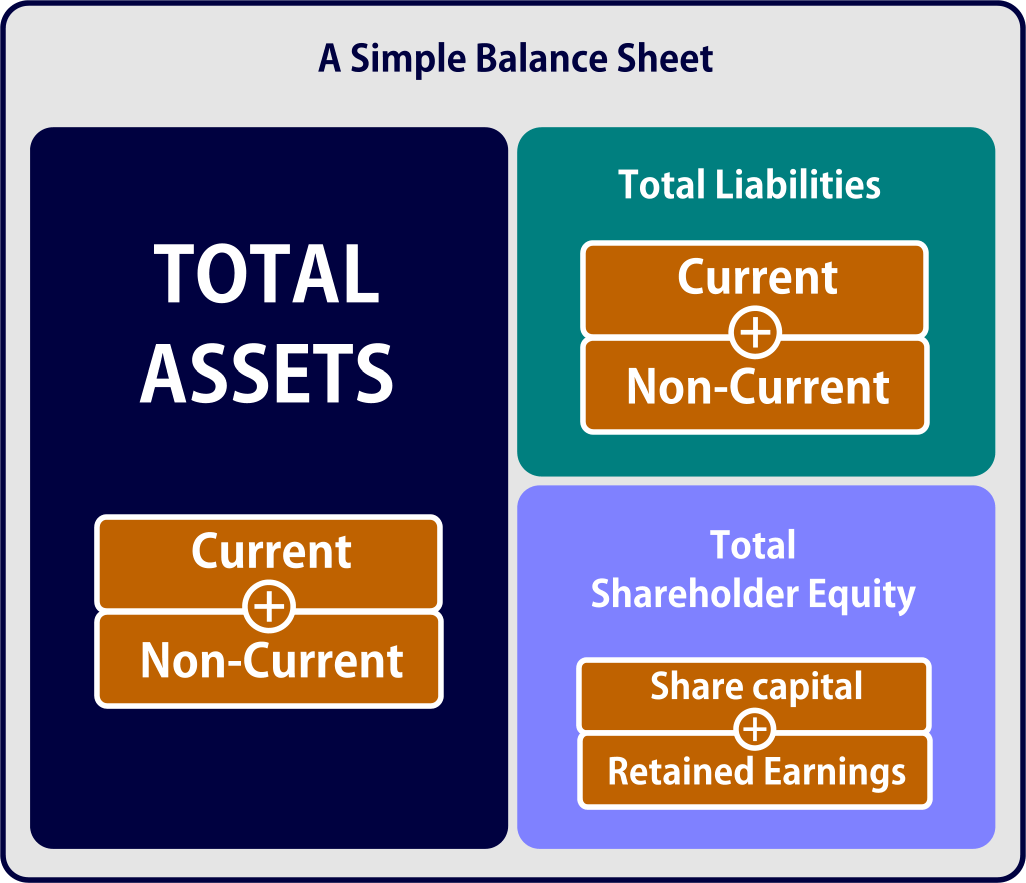 A Simple Balance Sheet

TOTAL ASSETS

Current
+
Non-Current

Total Liabilities

Current
+
Non-Current

Total Shareholder Equity

Share capital
+
Retained Earnings